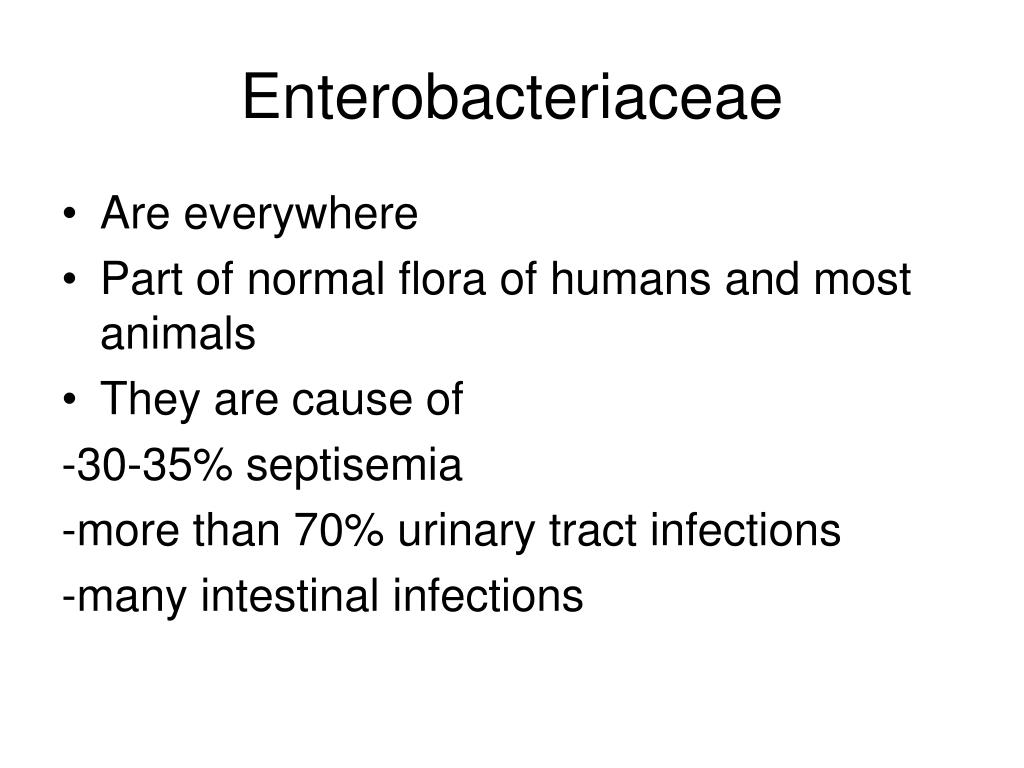 Enterobacteriaceae

• Are everywhere
• Part of normal flora of humans and most animals
• They are cause of

-30-35% septisemia

-more than 70% urinary tract infections

-many intestinal infections